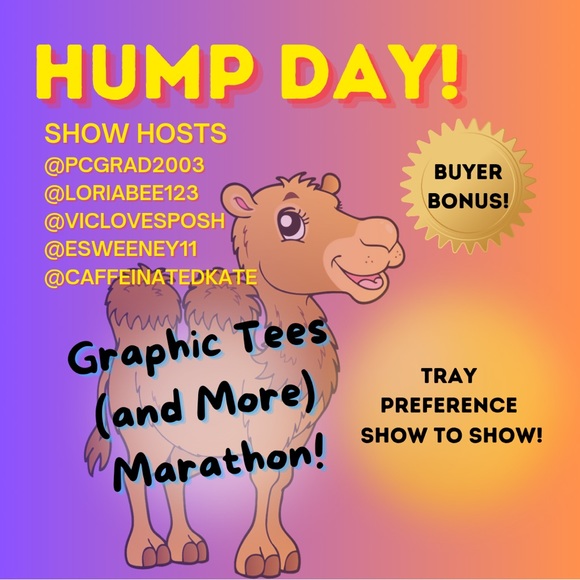 HUMP DAY!

SHOW HOSTS
@PCGRAD2003
@LORIABEE123
@VICLOVESPOSH
@ESWEENEY11
@CAFFEINATEDKATE

BUYER
BONUS!

Graphic Tees
(and More)
Marathon!

TRAY
PREFERENCE
SHOW TO SHOW!